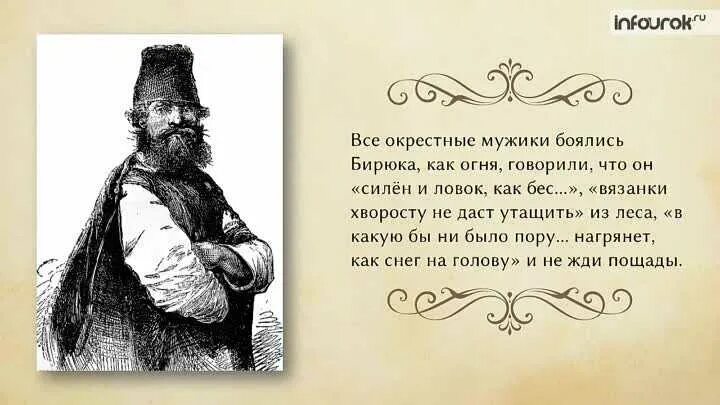 infourok.ru

Все окрестные мужики боялись Бирюка, как огня, говорили, что он «силён и ловок, как бес...», «вязанки хворосту не даст утащить» из леса, «в какую бы ни было пору... нагрянет, как снег на голову» и не жди пощады.